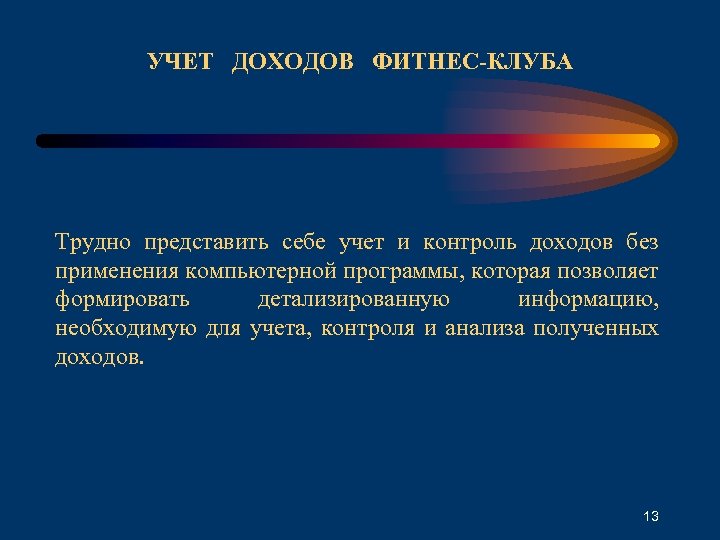 УЧЕТ ДОХОДОВ ФИТНЕС-КЛУБА

Трудно представить себе учет и контроль доходов без применения компьютерной программы, которая позволяет формировать детализированную информацию, необходимую для учета, контроля и анализа полученных доходов.

13